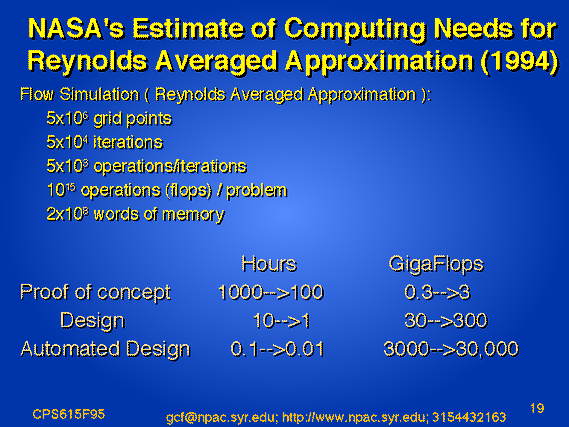 NASA's Estimate of Computing Needs for Reynolds Averaged Approximation (1994)

Flow Simulation ( Reynolds Averaged Approximation ):

$5x10^6$ grid points

$5x10^4$ iterations

$5x10^3$ operations/iterations

$10^{15}$ operations (flops) / problem

$2x10^8$ words of memory

| | Hours | GigaFlops |
|---|---|---|
| Proof of concept | 1000-->100 | 0.3-->3 |
| Design | 10-->1 | 30-->300 |
| Automated Design | 0.1-->0.01 | 3000-->30,000 |

CPS615F95

gcf@npac.syr.edu; http://www.npac.syr.edu; 3154432163

19